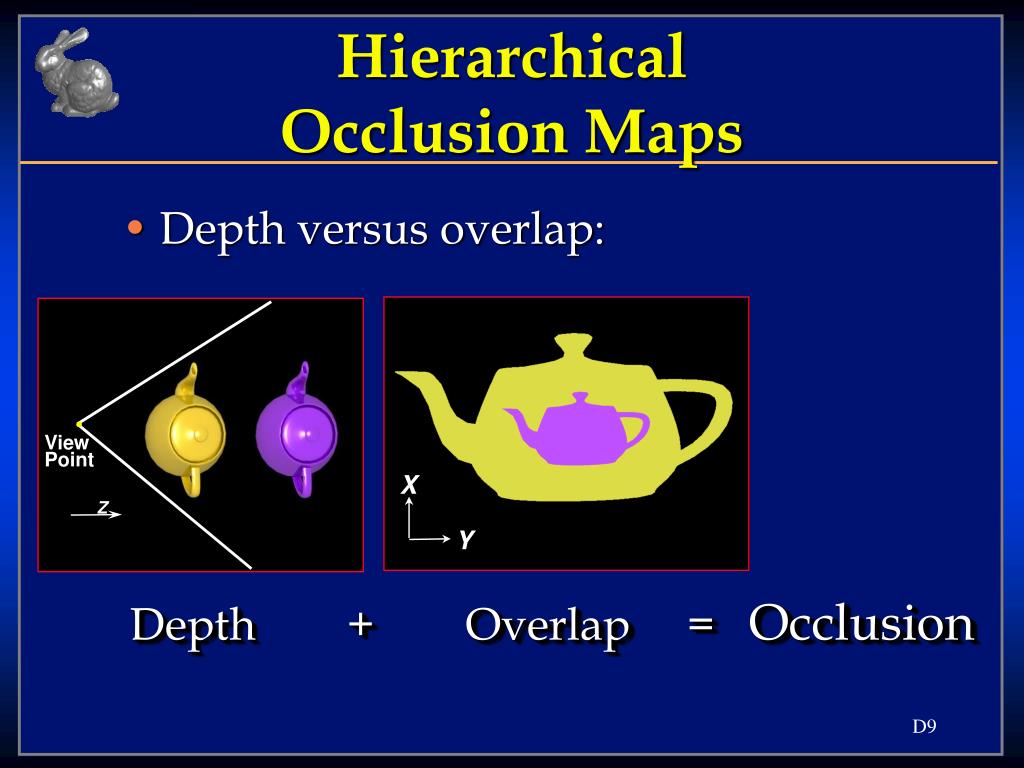 Hierarchical Occlusion Maps

• Depth versus overlap:

View Point

Z

X

Y

Depth + Overlap = Occlusion

D9